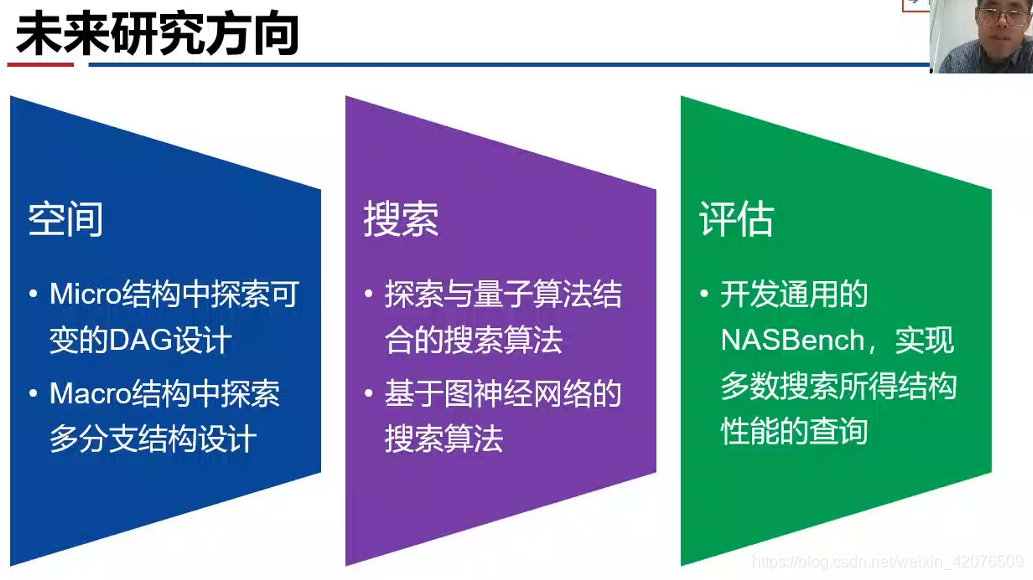 未来研究方向

空间

• Micro结构中探索可变的DAG设计
• Macro结构中探索多分支结构设计

搜索

• 探索与量子算法结合的搜索算法
• 基于图神经网络的搜索算法

评估

• 开发通用的NASBench，实现多数搜索所得结构性能的查询

https://blog.csdn.net/weixin_42076509